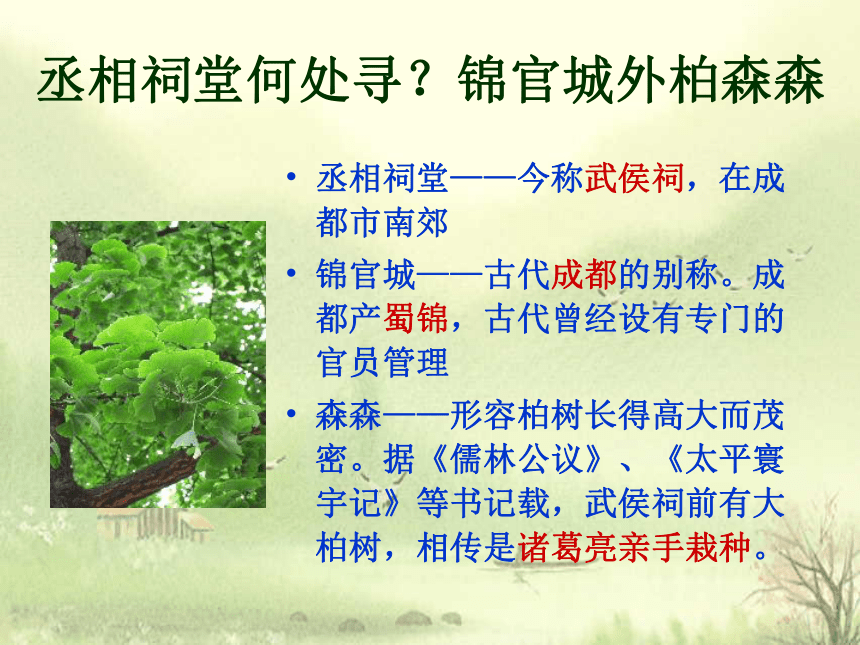 丞相祠堂何处寻？锦官城外柏森森

• 丞相祠堂——今称武侯祠，在成都市南郊

• 锦官城——古代成都的别称。成都产蜀锦，古代曾经设有专门的官员管理

• 森森——形容柏树长得高大而茂密。据《儒林公议》、《太平寰宇记》等书记载，武侯祠前有大柏树，相传是诸葛亮亲手栽种。